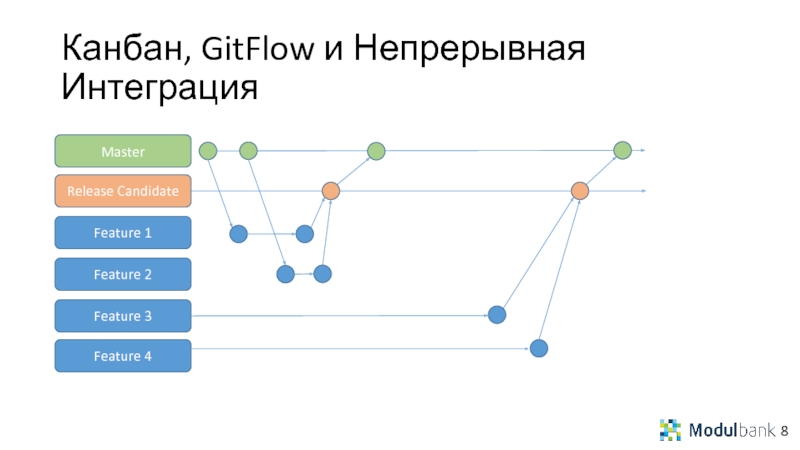 Канбан, GitFlow и Непрерывная Интеграция

Master

Release Candidate

Feature 1

Feature 2

Feature 3

Feature 4

Modulbank 8